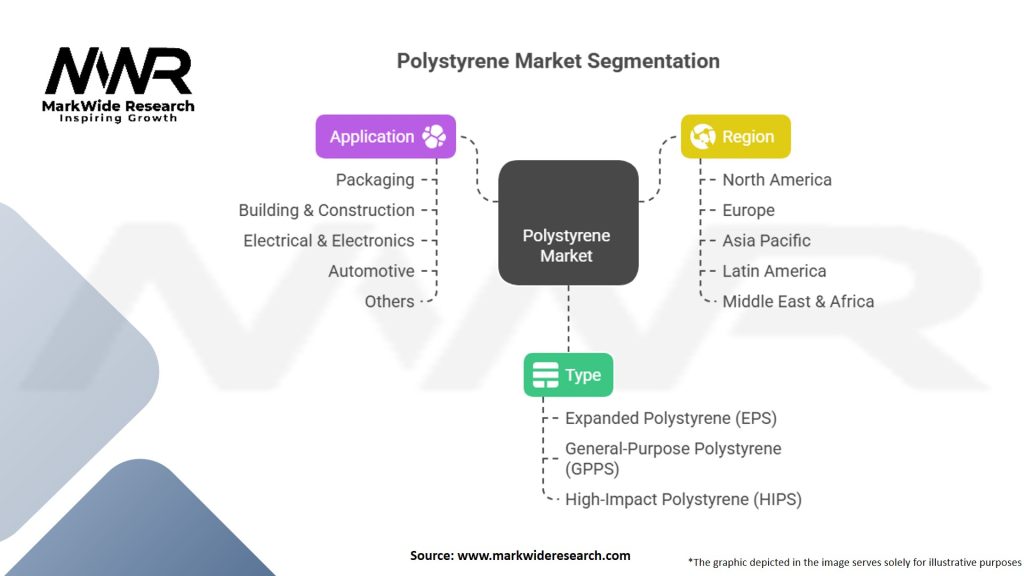 MWR
MarkWide Research
Inspiring Growth

Polystyrene Market Segmentation

Application
Packaging
Building & Construction
Electrical & Electronics
Automotive
Others

Polystyrene Market

Region
North America
Europe
Asia Pacific
Latin America
Middle East & Africa

Type
Expanded Polystyrene (EPS)
General-Purpose Polystyrene (GPPS)
High-Impact Polystyrene (HIPS)

Source: www.markwideresearch.com

*The graphic depicted in the image serves solely for illustrative purposes